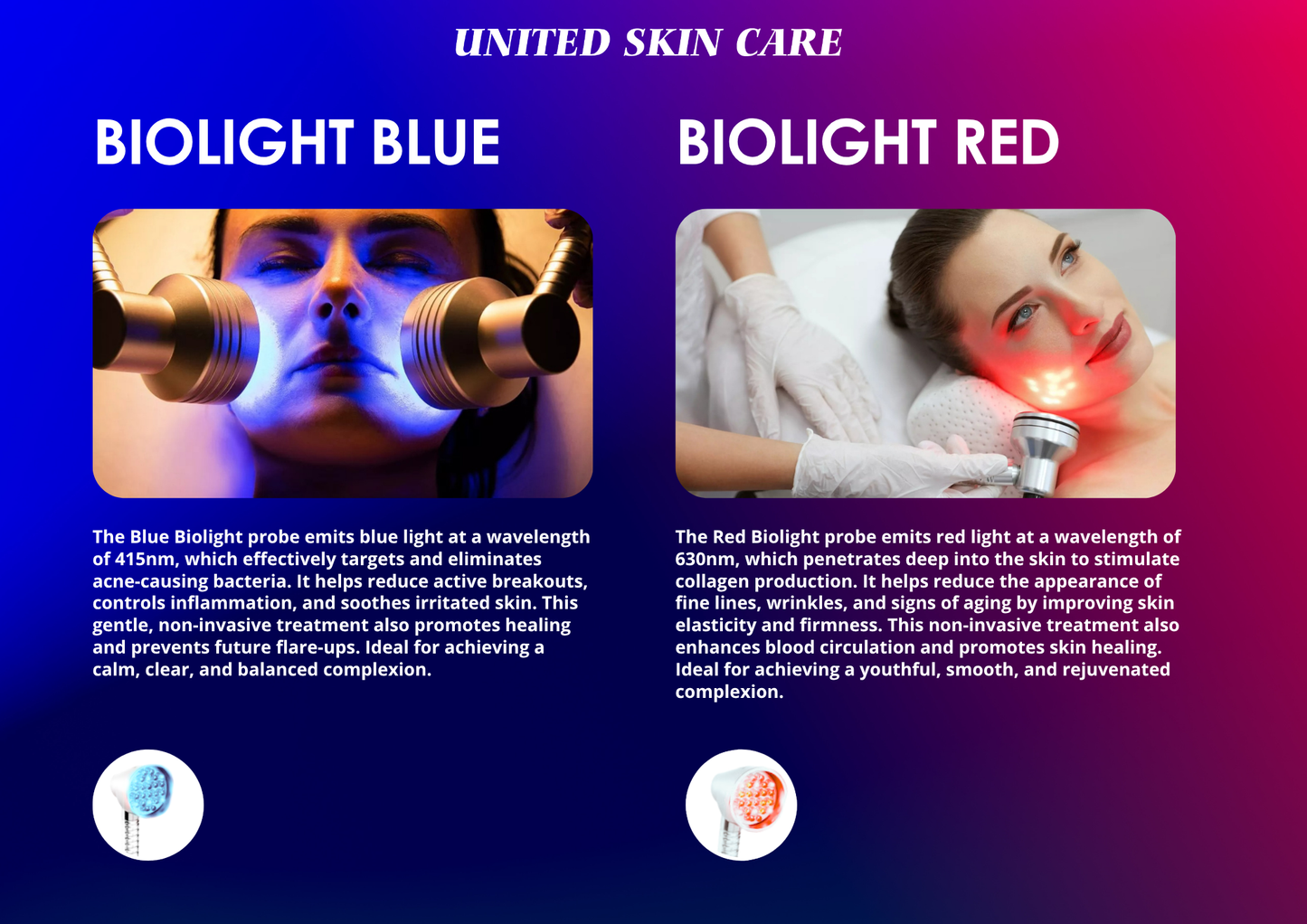 UNITED SKIN CARE

BIOLIGHT BLUE

The Blue Biolight probe emits blue light at a wavelength of 415nm, which effectively targets and eliminates acne-causing bacteria. It helps reduce active breakouts, controls inflammation, and soothes irritated skin. This gentle, non-invasive treatment also promotes healing and prevents future flare-ups. Ideal for achieving a calm, clear, and balanced complexion.

BIOLIGHT RED

The Red Biolight probe emits red light at a wavelength of 630nm, which penetrates deep into the skin to stimulate collagen production. It helps reduce the appearance of fine lines, wrinkles, and signs of aging by improving skin elasticity and firmness. This non-invasive treatment also enhances blood circulation and promotes skin healing. Ideal for achieving a youthful, smooth, and rejuvenated complexion.